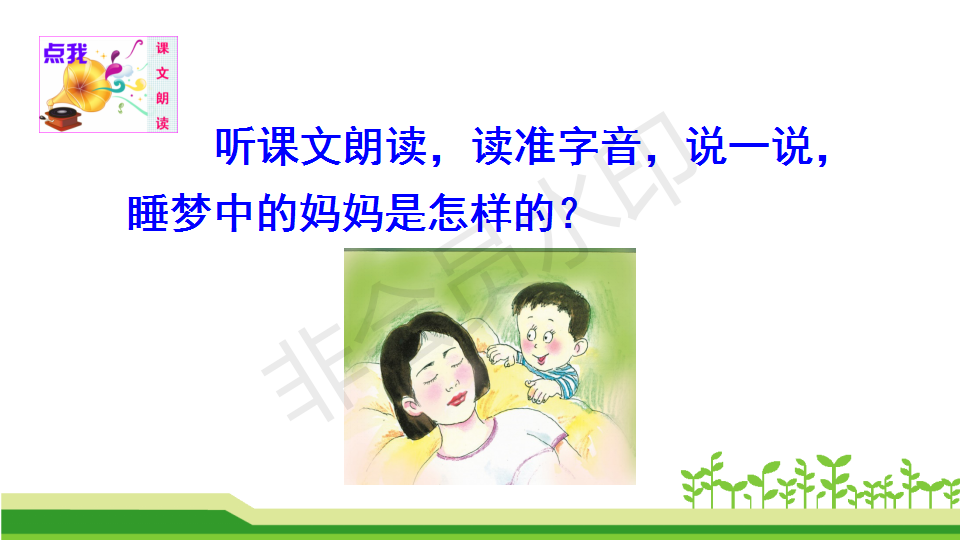 点我

课文朗读

听课文朗读，读准字音，说一说，睡梦中的妈妈是怎样的？

非会员水印